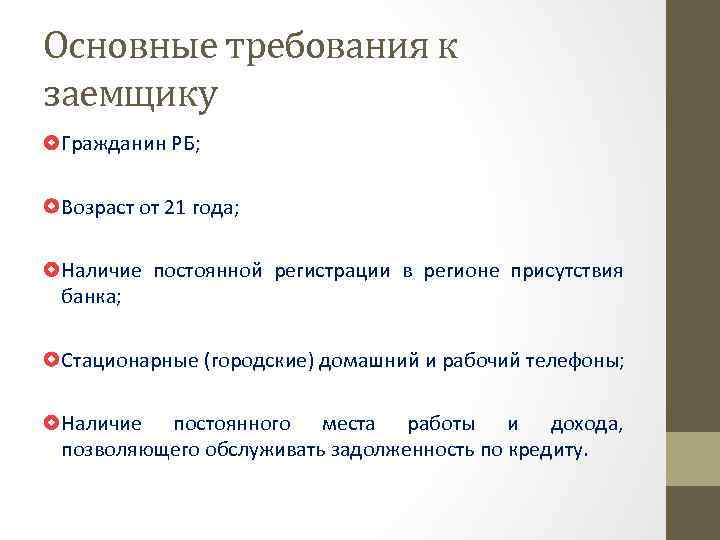 Основные требования к заемщику

Гражданин РБ;

Возраст от 21 года;

Наличие постоянной регистрации в регионе присутствия банка;

Стационарные (городские) домашний и рабочий телефоны;

Наличие постоянного места работы и дохода, позволяющего обслуживать задолженность по кредиту.